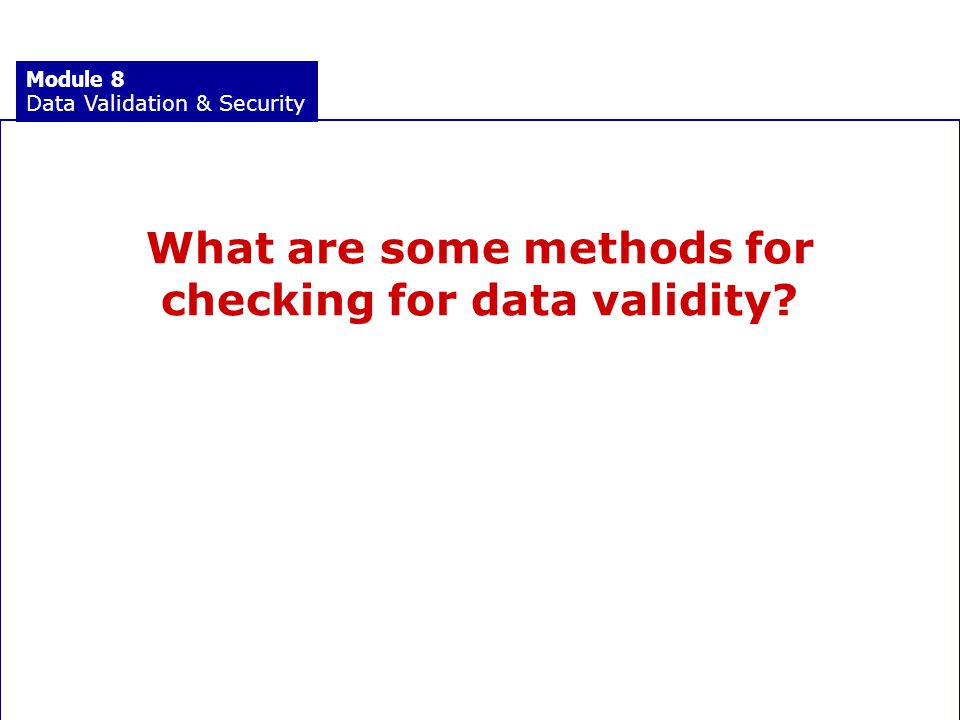 Module 8
Data Validation & Security

What are some methods for checking for data validity?